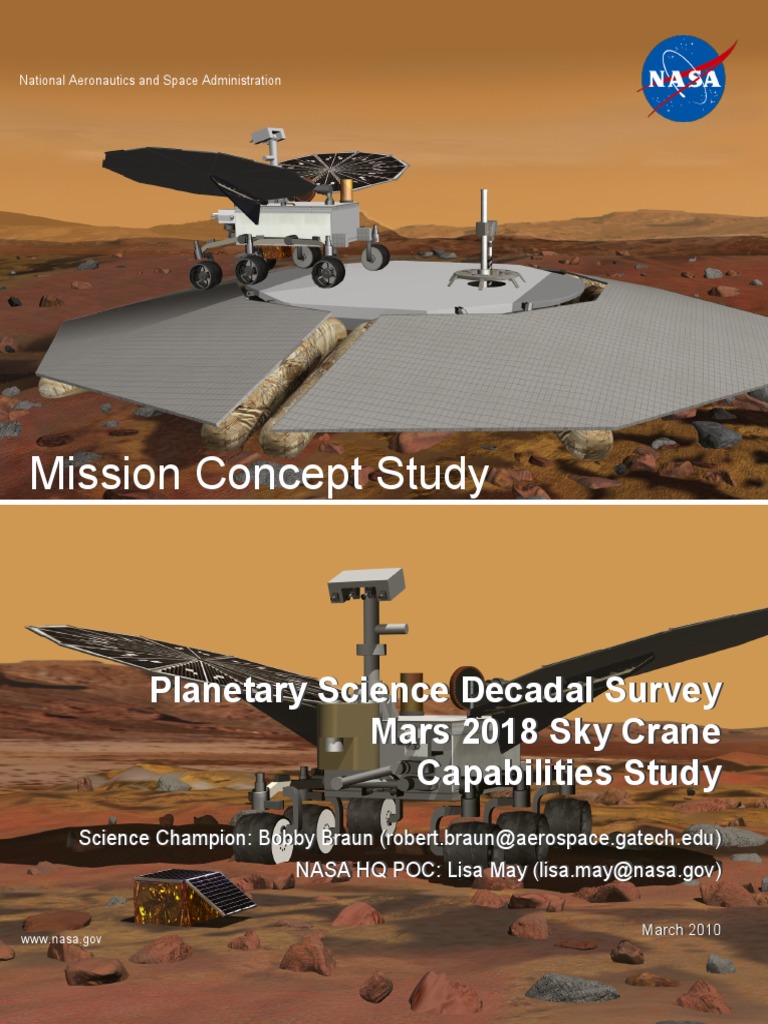 National Aeronautics and Space Administration

NASA

Mission Concept Study

Planetary Science Decadal Survey
Mars 2018 Sky Crane
Capabilities Study

Science Champion: Bobby Braun (robert.braun@aerospace.gatech.edu)
NASA HQ POC: Lisa May (lisa.may@nasa.gov)

www.nasa.gov

March 2010